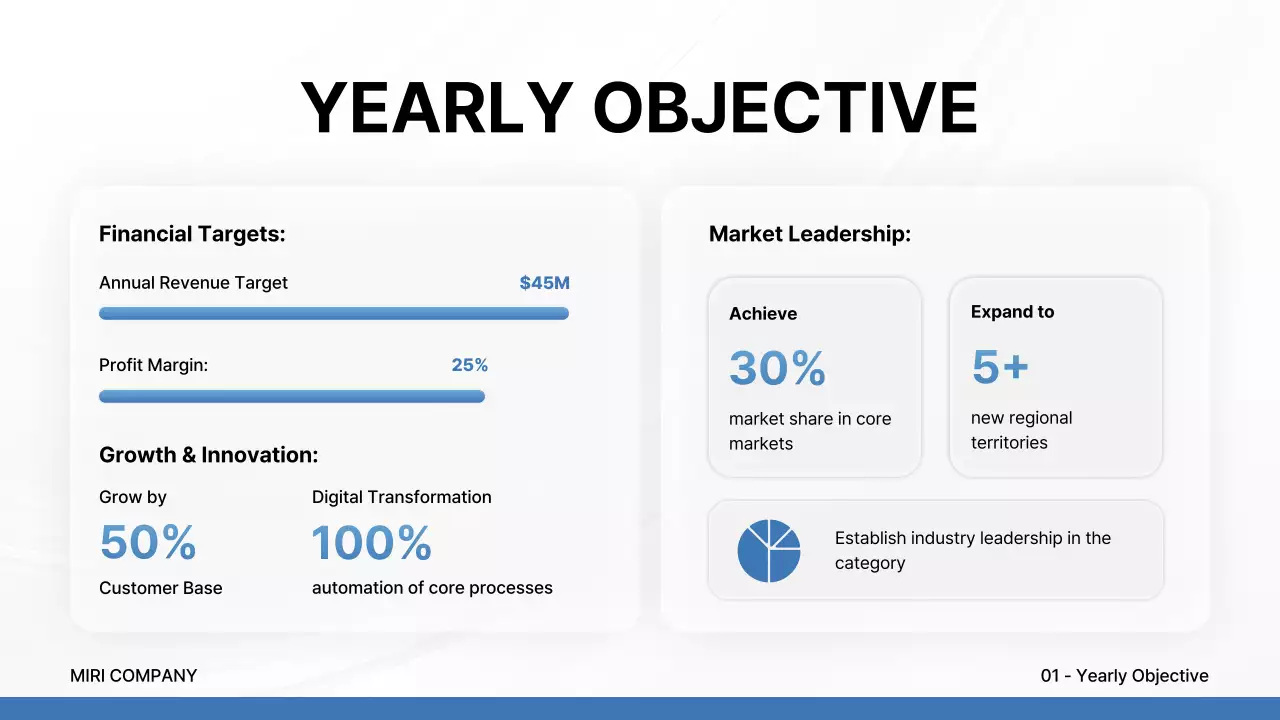 YEARLY OBJECTIVE

Financial Targets:

Annual Revenue Target $45M

Profit Margin: 25%

Growth & Innovation:

Grow by
50%
Customer Base

Digital Transformation
100%
automation of core processes

Market Leadership:

Achieve
30%
market share in core markets

Expand to
5+
new regional territories

Establish industry leadership in the category

MIRI COMPANY

01 - Yearly Objective